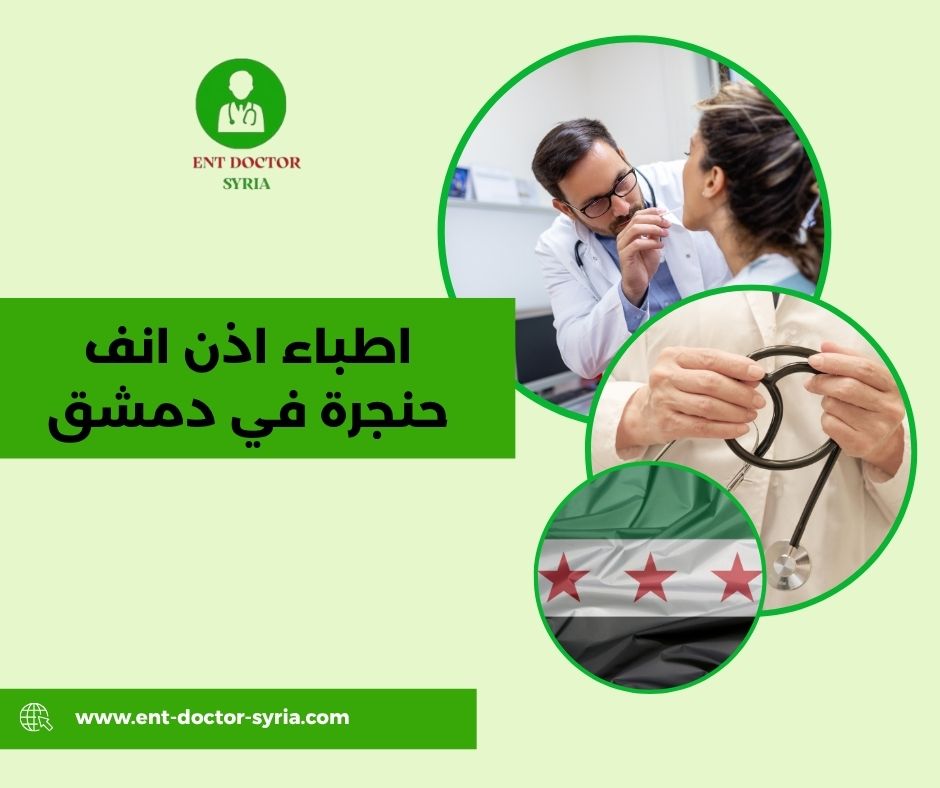 ENT DOCTOR
SYRIA

اطباء اذن انف
حنجرة في دمشق

www.ent-doctor-syria.com